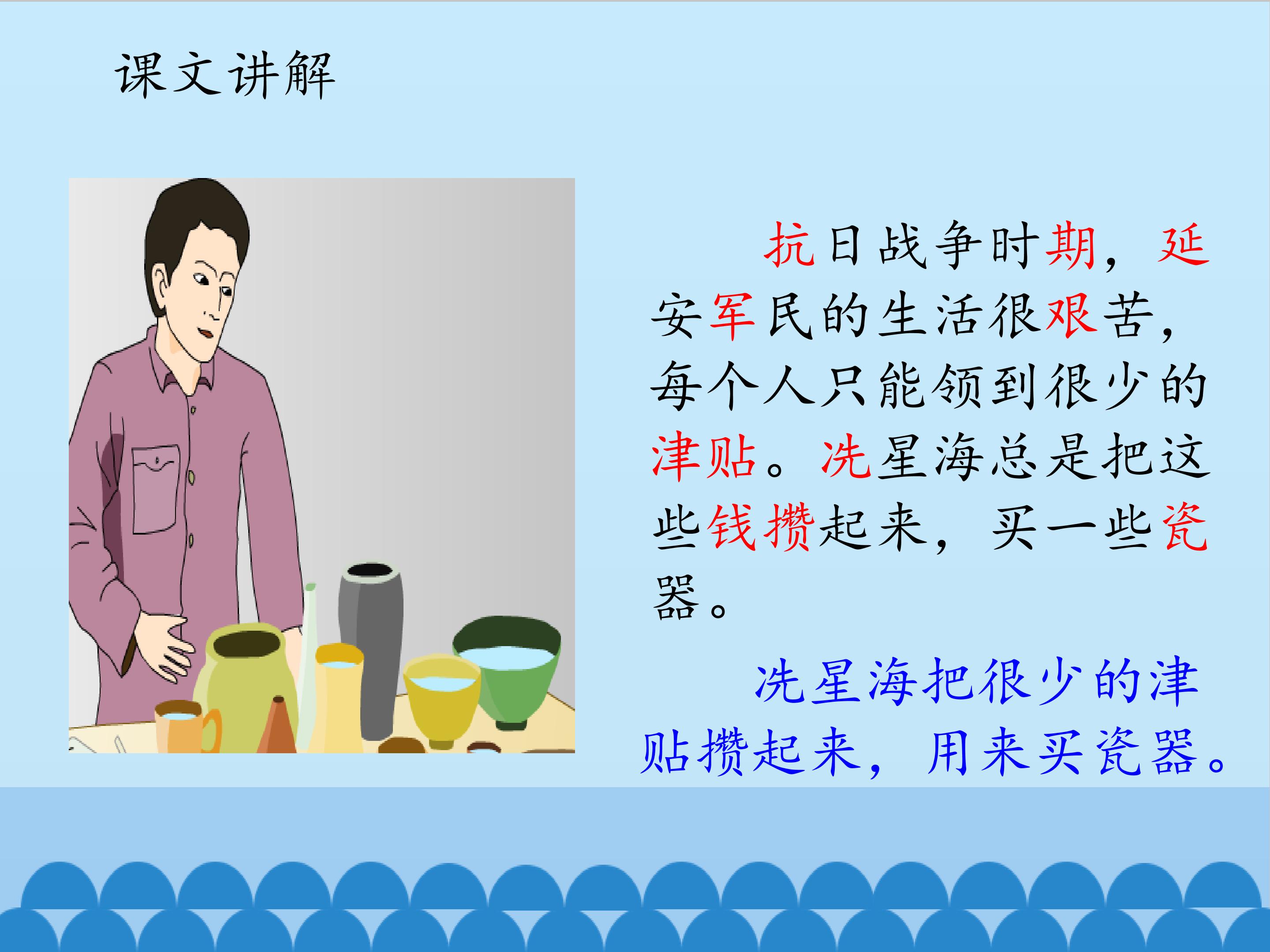 课文讲解

抗日战争时期，延安军民的生活很艰苦，每个人只能领到很少的津贴。冼星海总是把这些钱攒起来，买一些瓷器。

冼星海把很少的津贴攒起来，用来买瓷器。